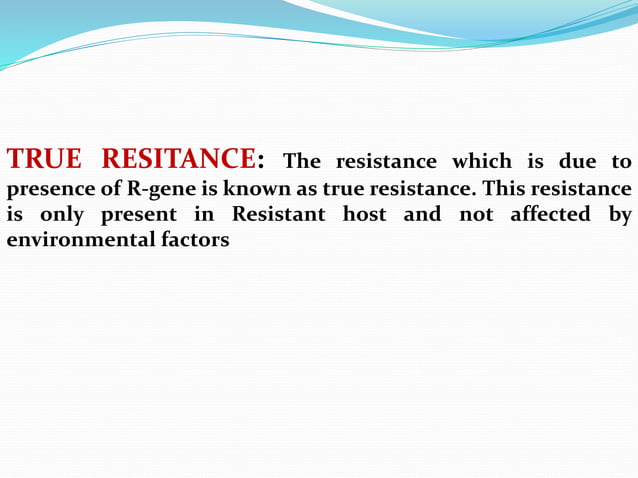 TRUE RESITANCE: The resistance which is due to presence of R-gene is known as true resistance. This resistance is only present in Resistant host and not affected by environmental factors